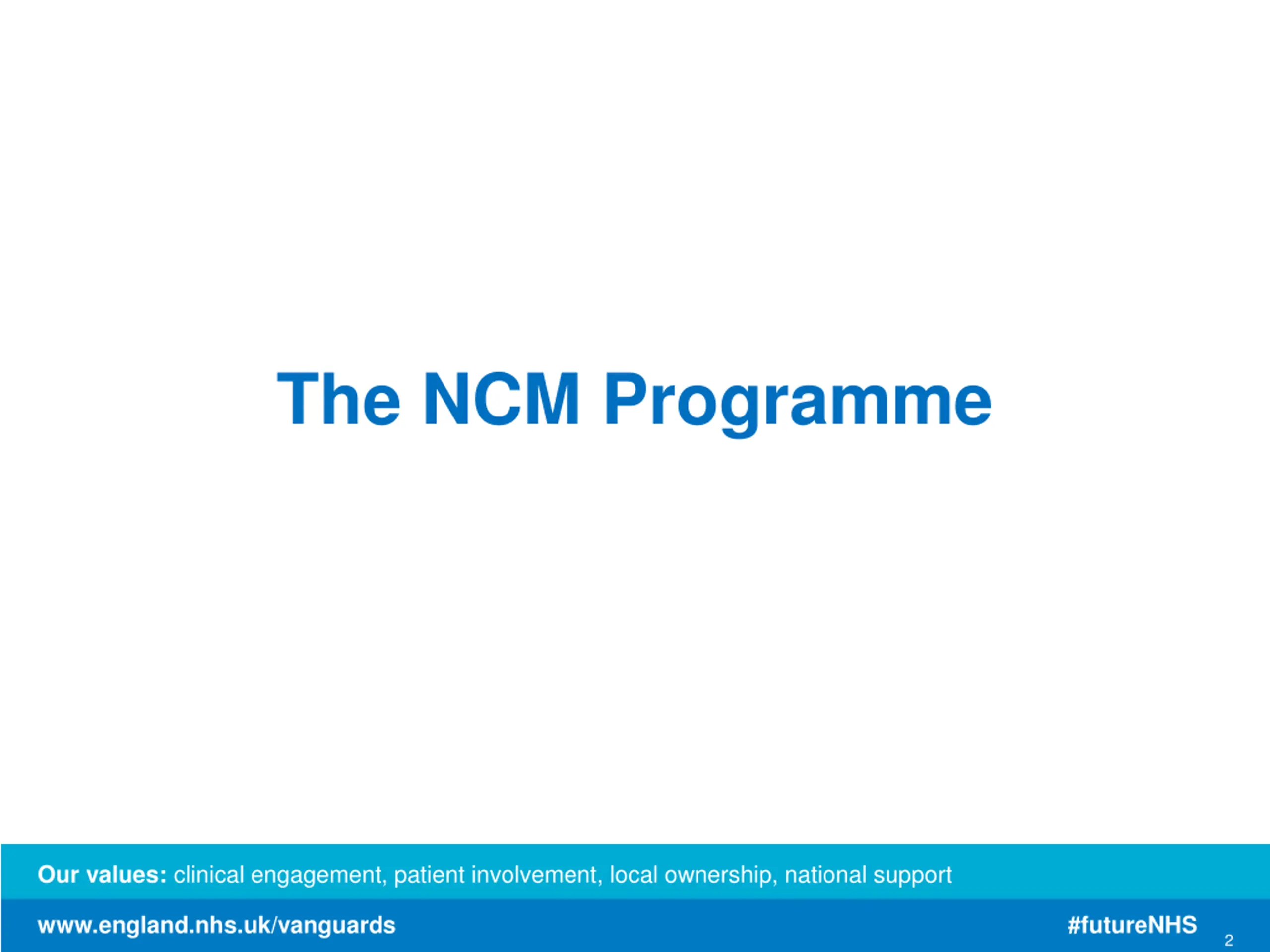 The NCM Programme

Our values: clinical engagement, patient involvement, local ownership, national support

www.england.nhs.uk/vanguards

#futureNHS

2